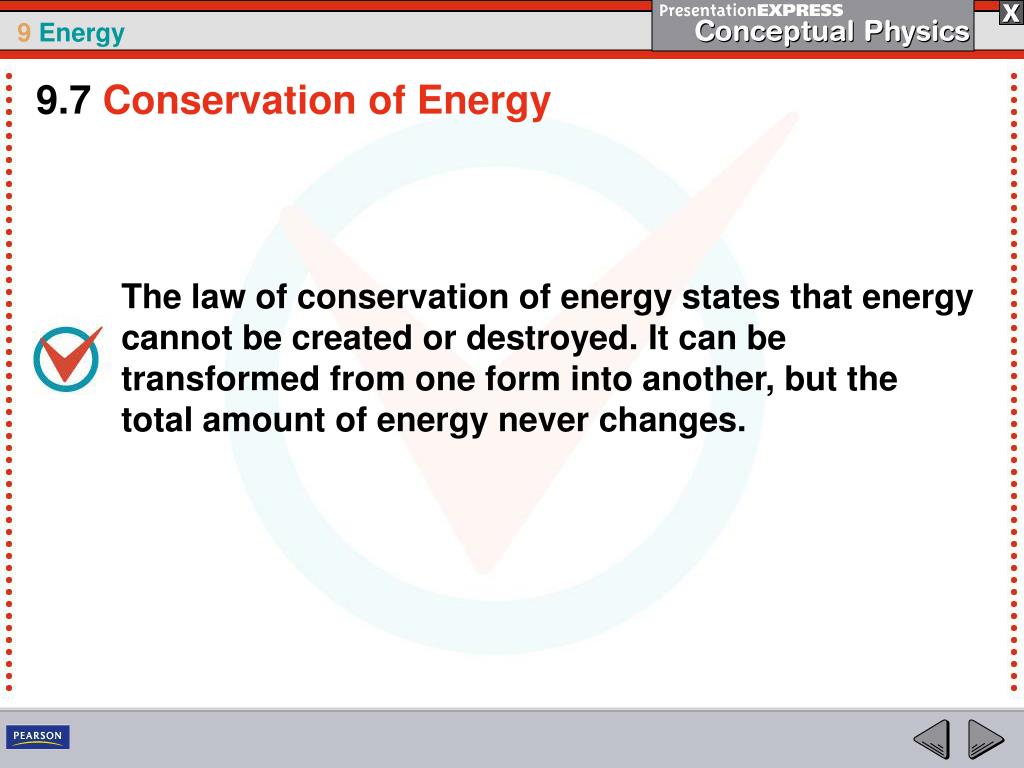 9 Energy

PresentationEXPRESS
Conceptual Physics

X

9.7 Conservation of Energy

The law of conservation of energy states that energy cannot be created or destroyed. It can be transformed from one form into another, but the total amount of energy never changes.

PEARSON